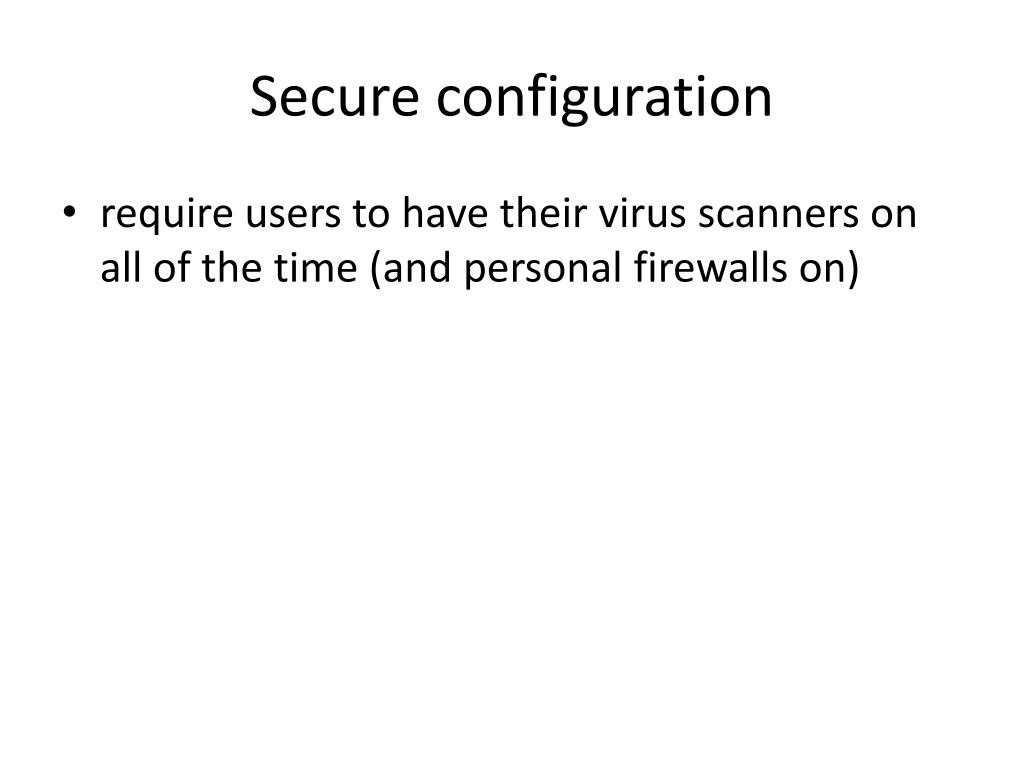 Secure configuration

• require users to have their virus scanners on all of the time (and personal firewalls on)